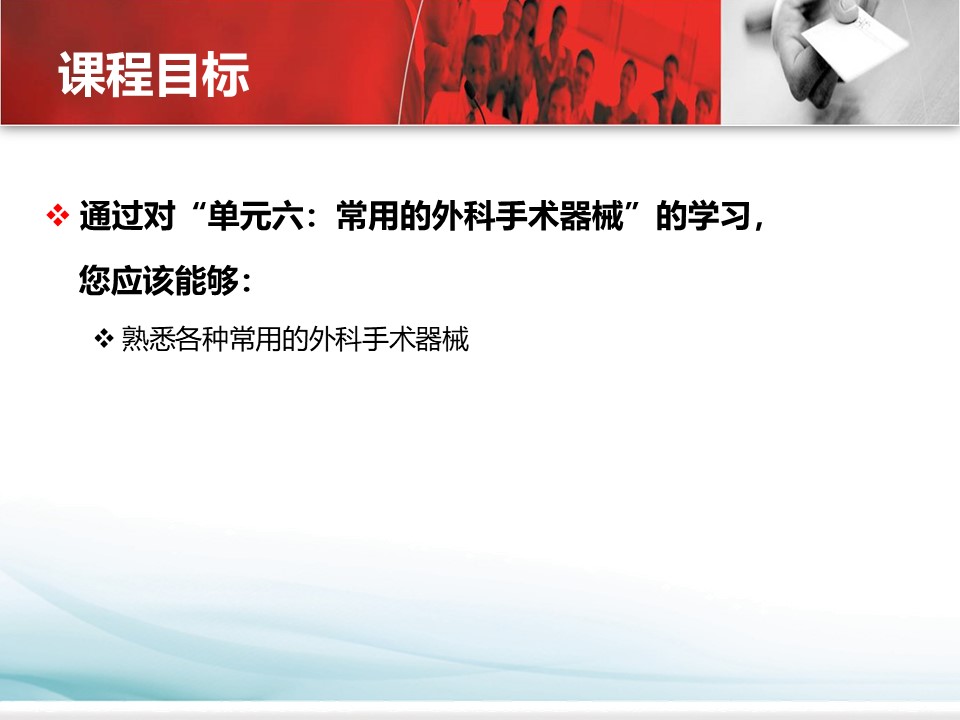 课程目标

❖ 通过对“单元六：常用的外科手术器械”的学习，您应该能够：

❖ 熟悉各种常用的外科手术器械